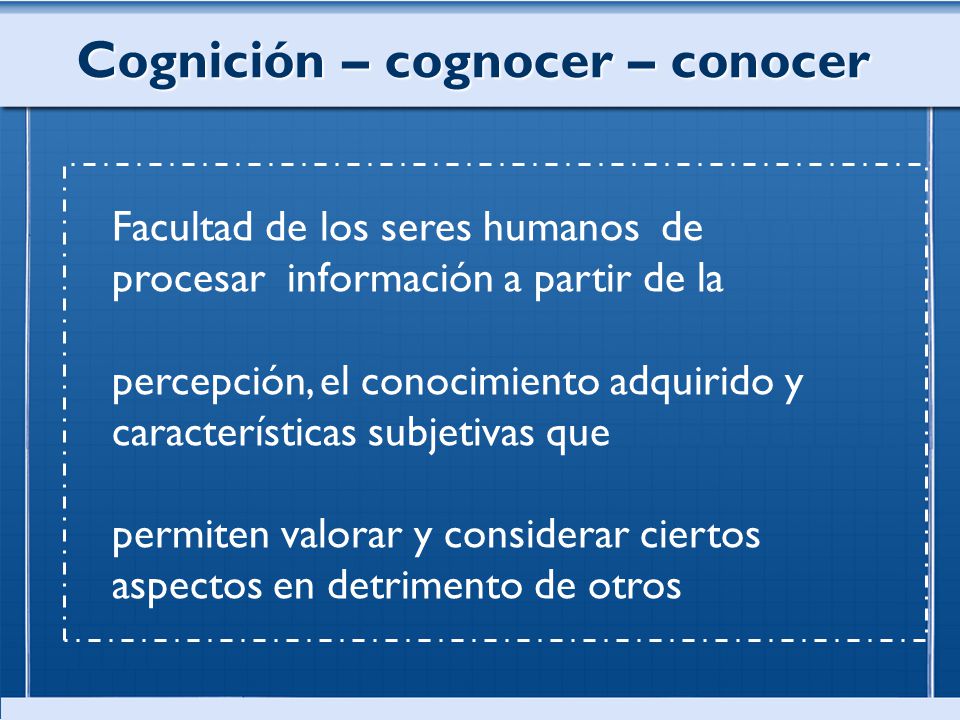 Cognición – cognocer – conocer

Facultad de los seres humanos de procesar información a partir de la

percepción, el conocimiento adquirido y características subjetivas que

permiten valorar y considerar ciertos aspectos en detrimento de otros